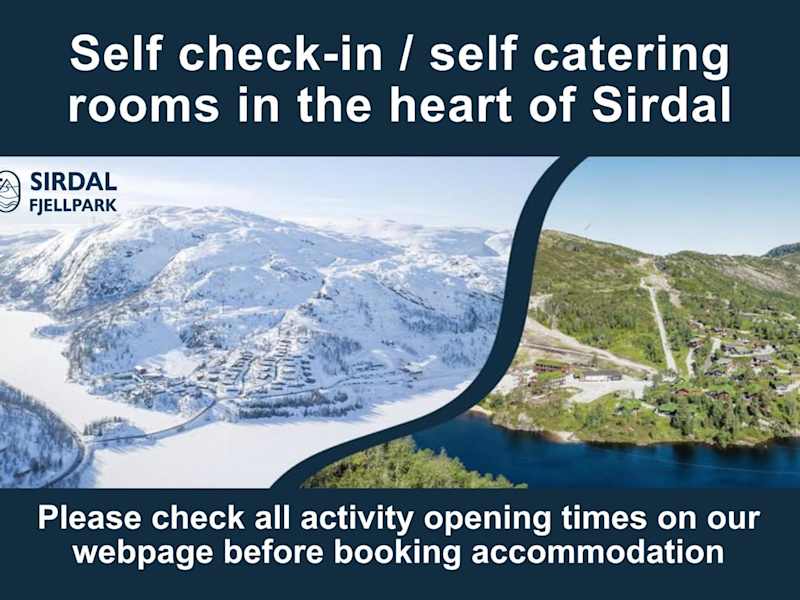 Self check-in / self catering rooms in the heart of Sirdal

SIRDAL
FJELLPARK

Please check all activity opening times on our webpage before booking accommodation